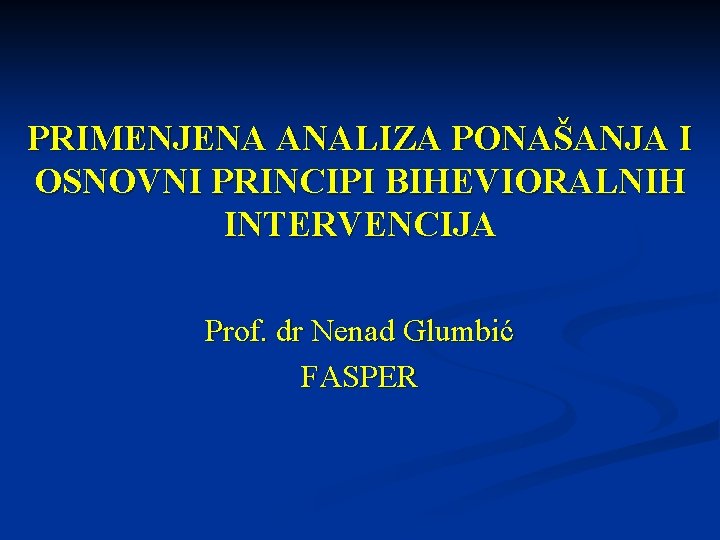 PRIMENJENA ANALIZA PONAŠANJA I OSNOVNI PRINCIPI BIHEVIORALNIH INTERVENCIJA

Prof. dr Nenad Glumbić
FASPER